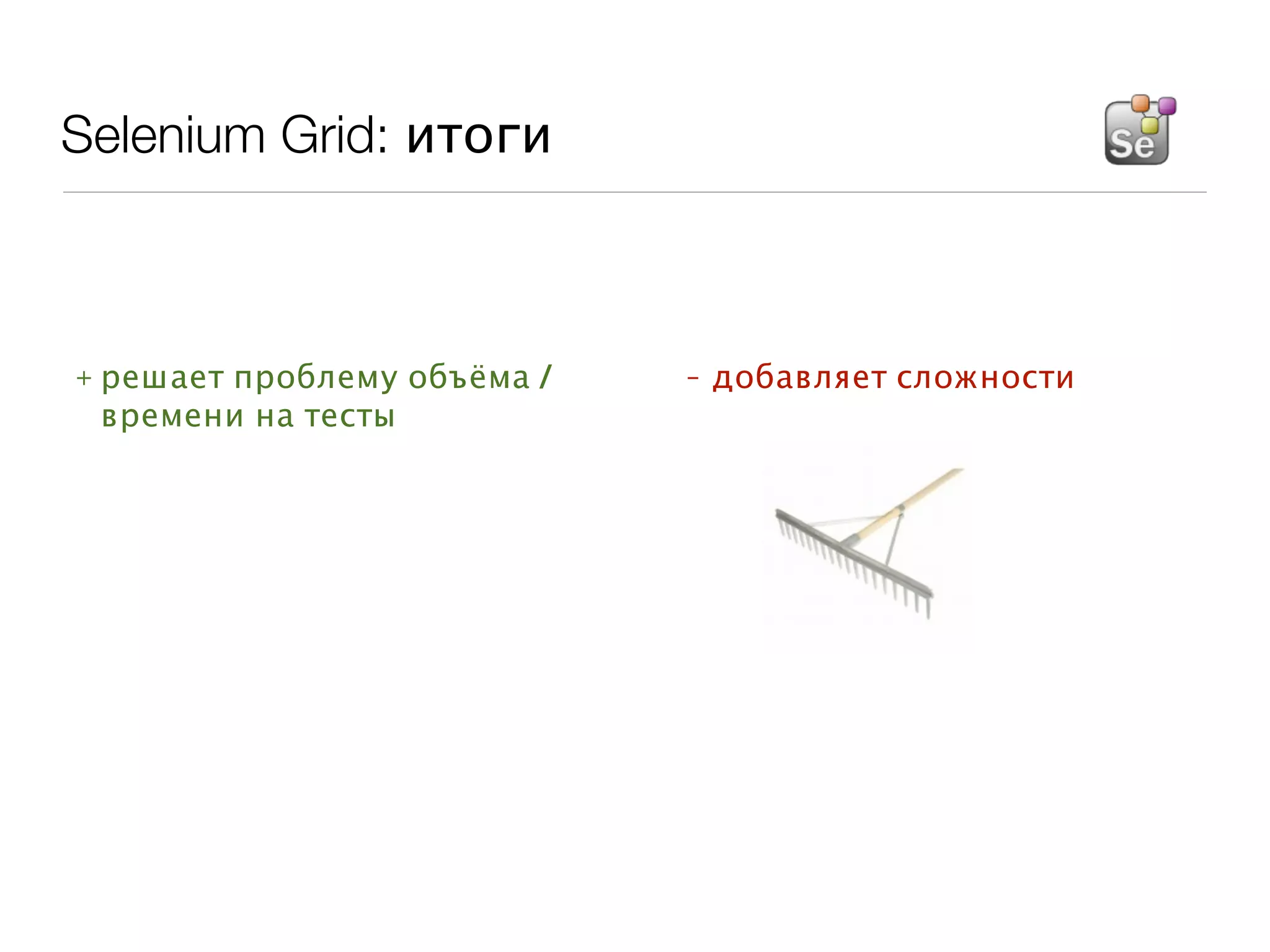 Selenium Grid: итоги

Se

+ решает проблему объёма / времени на тесты

- добавляет сложности